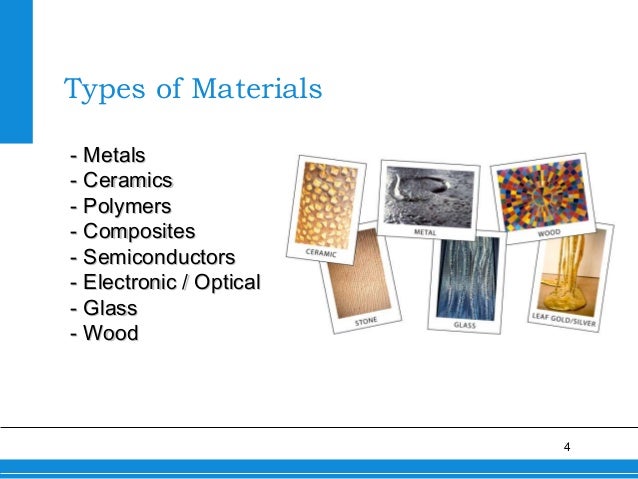 Types of Materials

- Metals
- Ceramics
- Polymers
- Composites
- Semiconductors
- Electronic / Optical
- Glass
- Wood

CERAMIC
METAL
WOOD
STONE
GLASS
LEAF GOLD/SILVER

4